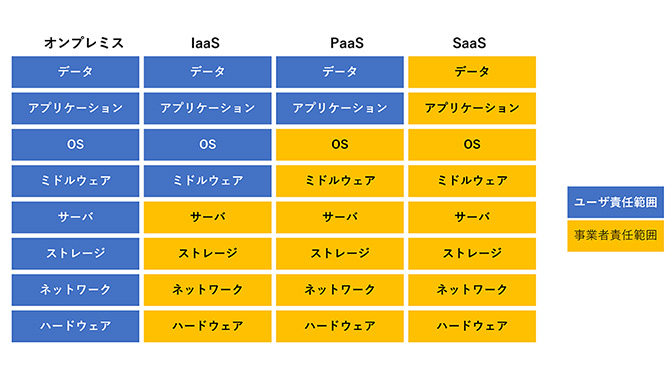 | オンプレミス | IaaS | PaaS | SaaS |
|---|---|---|---|
| データ | データ | データ | データ |
| アプリケーション | アプリケーション | アプリケーション | アプリケーション |
| OS | OS | OS | OS |
| ミドルウェア | ミドルウェア | ミドルウェア | ミドルウェア |
| サーバ | サーバ | サーバ | サーバ |
| ストレージ | ストレージ | ストレージ | ストレージ |
| ネットワーク | ネットワーク | ネットワーク | ネットワーク |
| ハードウェア | ハードウェア | ハードウェア | ハードウェア |

ユーザ責任範囲

事業者責任範囲